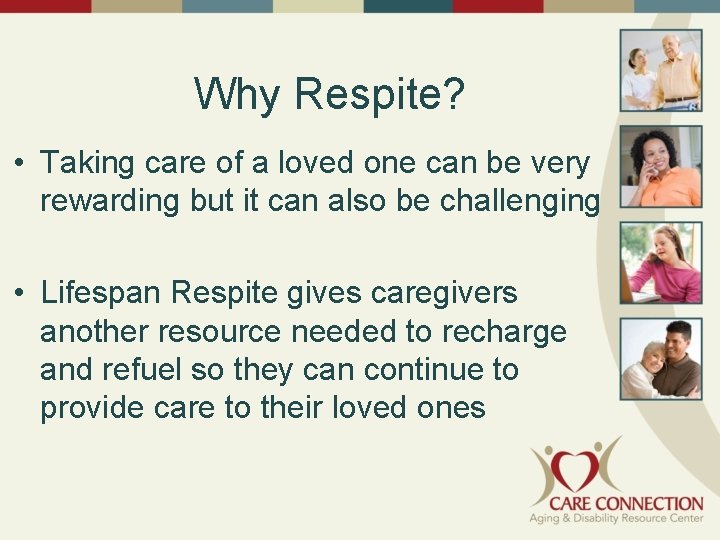 Why Respite?

• Taking care of a loved one can be very rewarding but it can also be challenging

• Lifespan Respite gives caregivers another resource needed to recharge and refuel so they can continue to provide care to their loved ones

CARE CONNECTION
Aging & Disability Resource Center